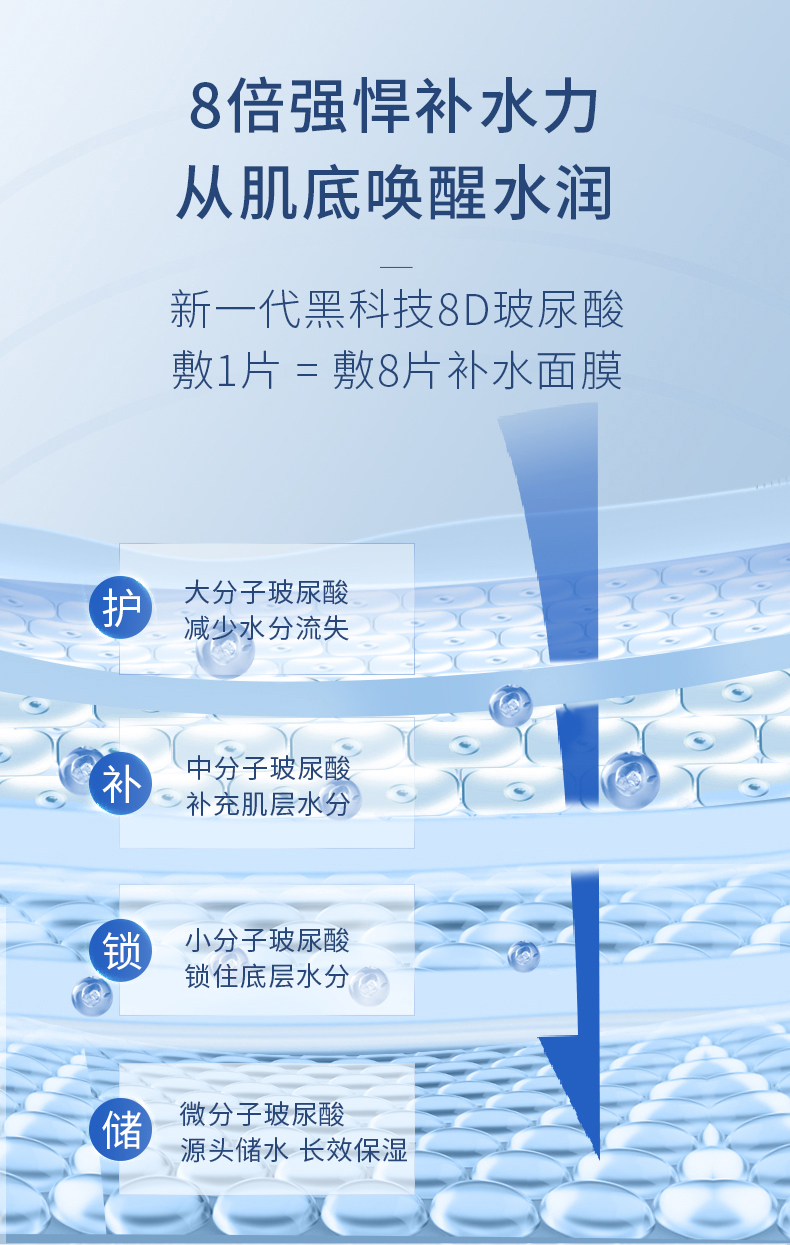 8倍强悍补水力
从肌底唤醒水润

新一代黑科技8D玻尿酸
敷1片 = 敷8片补水面膜

护
大分子玻尿酸
减少水分流失

补
中分子玻尿酸
补充肌层水分

锁
小分子玻尿酸
锁住底层水分

储
微分子玻尿酸
源头储水 长效保湿